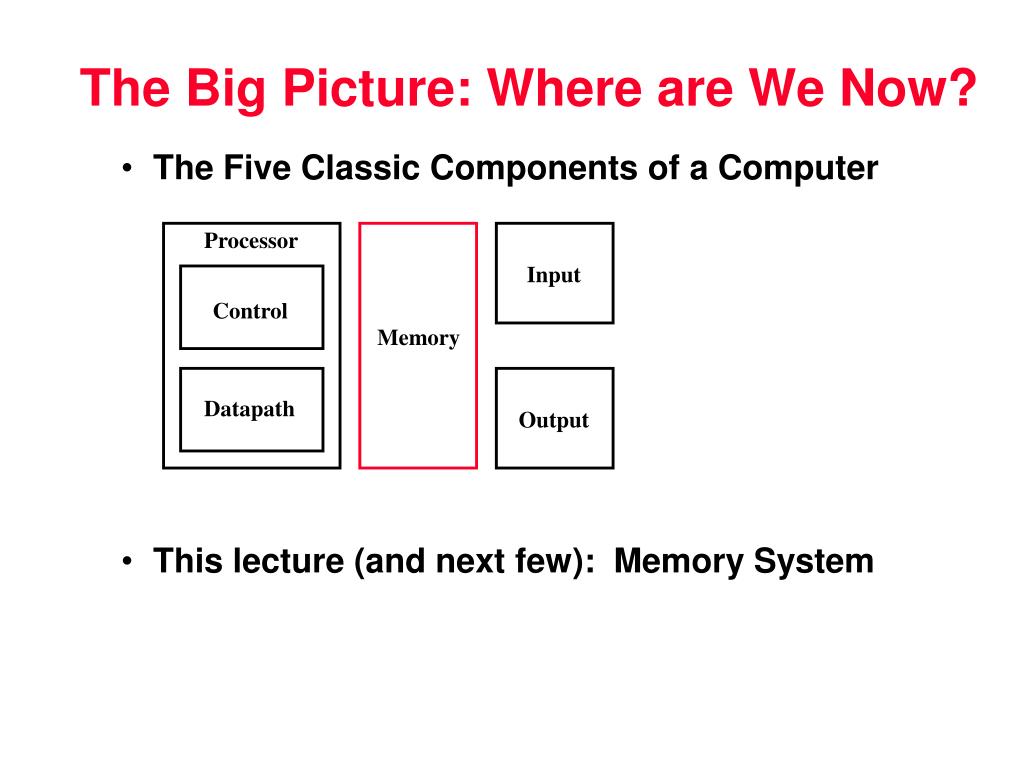 The Big Picture: Where are We Now?

• The Five Classic Components of a Computer

Processor

Control

Datapath

Memory

Input

Output

• This lecture (and next few): Memory System